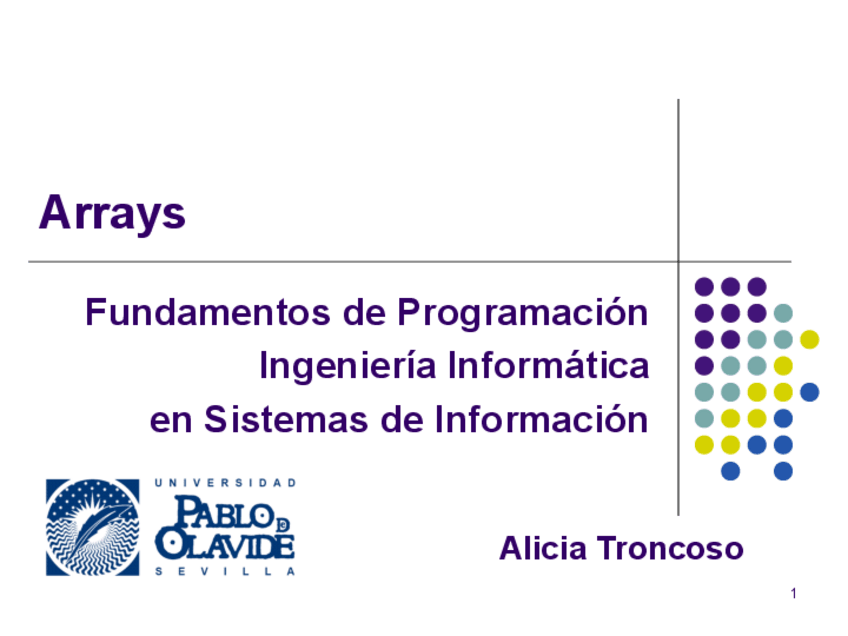 Arrays

Fundamentos de Programación
Ingeniería Informática
en Sistemas de Información

UNIVERSIDAD
PABLO DE OLAVIDE
SEVILLA

Alicia Troncoso

1